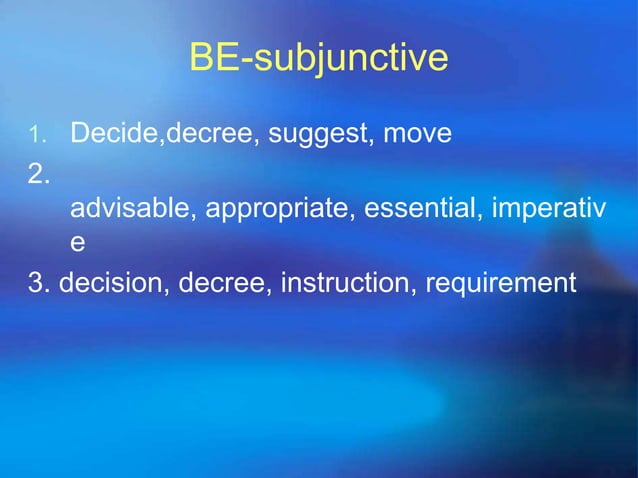 BE-subjunctive

1. Decide,decree, suggest, move

2. advisable, appropriate, essential, imperative

3. decision, decree, instruction, requirement